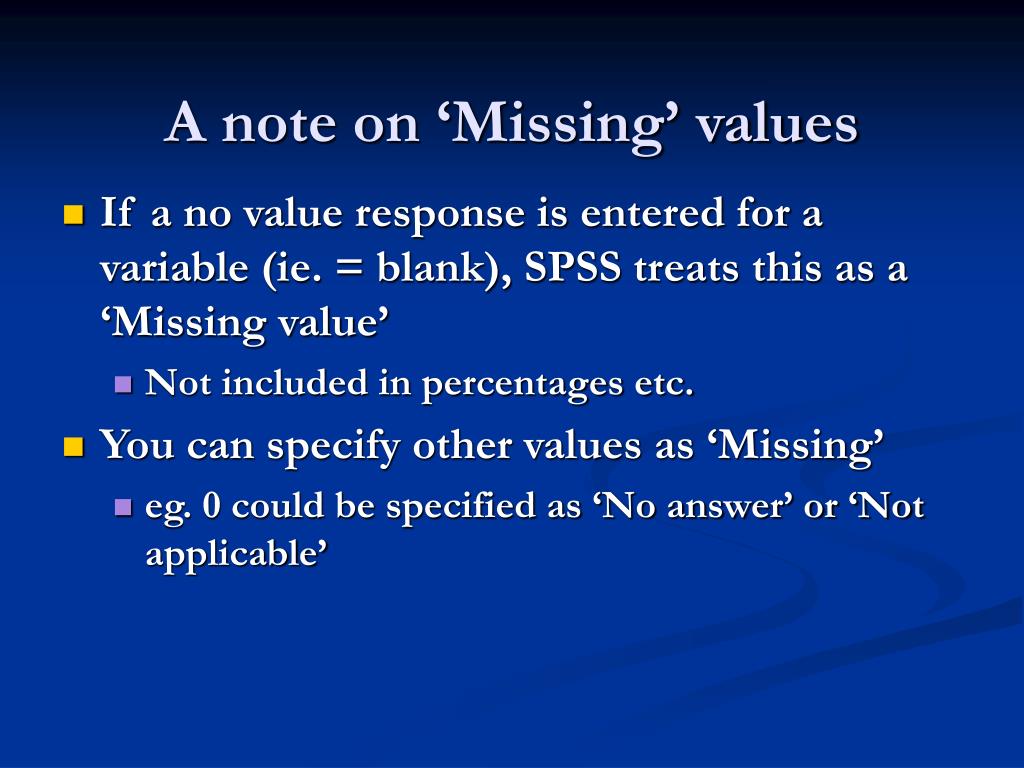 A note on ‘Missing’ values

If a no value response is entered for a variable (ie. = blank), SPSS treats this as a ‘Missing value’

Not included in percentages etc.

You can specify other values as ‘Missing’

eg. 0 could be specified as ‘No answer’ or ‘Not applicable’